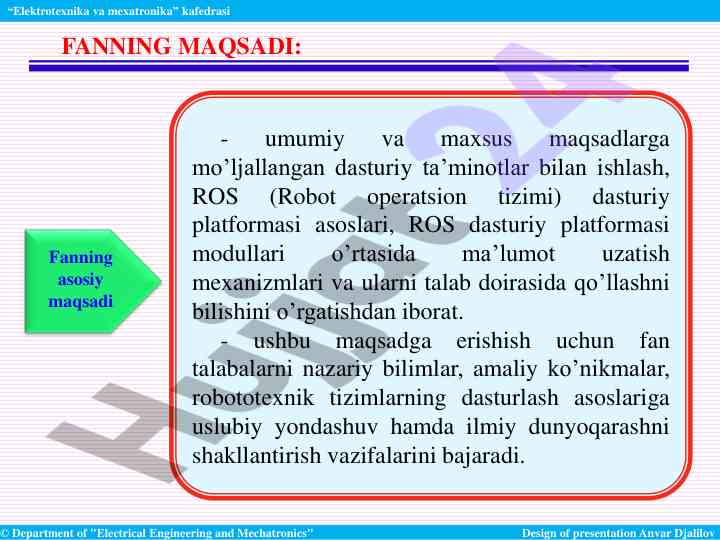 "Elektrotexnika va mexatronika" kafedrasi

FANNING MAQSADI:

Fanning asosiy maqsadi

- umumiy va maxsus maqsadlarga mo'ljallangan dasturiy ta'minotlar bilan ishlash, ROS (Robot operatsion tizimi) dasturiy platformasi asoslari, ROS dasturiy platformasi modullari o'rtasida ma'lumot uzatish mexanizmlari va ularni talab doirasida qo'llashni bilishini o'rgatishdan iborat.

- ushbu maqsadga erishish uchun fan talabalarni nazariy bilimlar, amaliy ko'nikmalar, robototexnik tizimlarning dasturlash asoslariga uslubiy yondashuv hamda ilmiy dunyoqarashni shakllantirish vazifalarini bajaradi.

Hujjat24

© Department of "Electrical Engineering and Mechatronics"

Design of presentation Anvar Djalilov